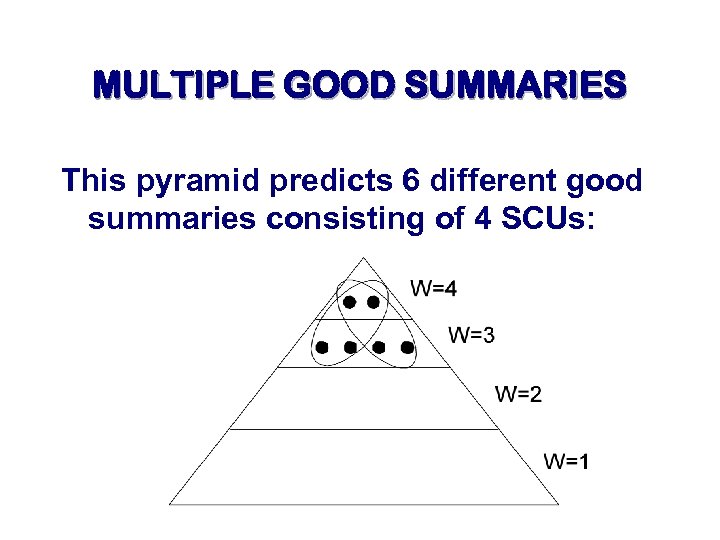 MULTIPLE GOOD SUMMARIES

This pyramid predicts 6 different good summaries consisting of 4 SCUs:

W=4

W=3

W=2

W=1